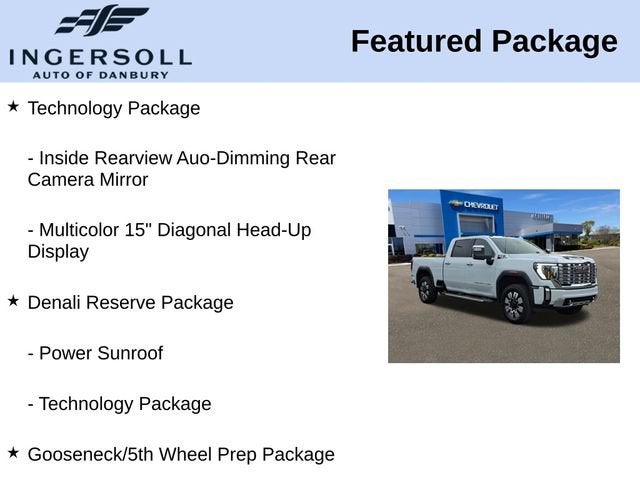 INGERSOLL
AUTO OF DANBURY

Featured Package

★ Technology Package

- Inside Rearview Auo-Dimming Rear Camera Mirror

- Multicolor 15" Diagonal Head-Up Display

★ Denali Reserve Package

- Power Sunroof

- Technology Package

★ Gooseneck/5th Wheel Prep Package

CHEVROLET